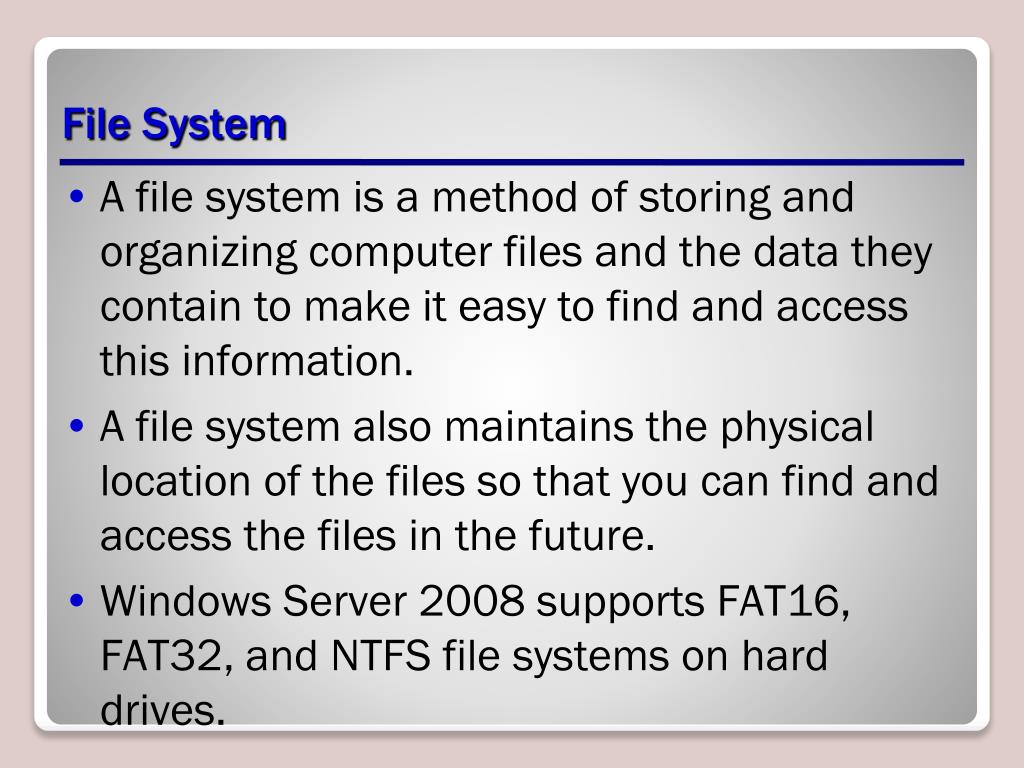 File System

• A file system is a method of storing and organizing computer files and the data they contain to make it easy to find and access this information.

• A file system also maintains the physical location of the files so that you can find and access the files in the future.

• Windows Server 2008 supports FAT16, FAT32, and NTFS file systems on hard drives.